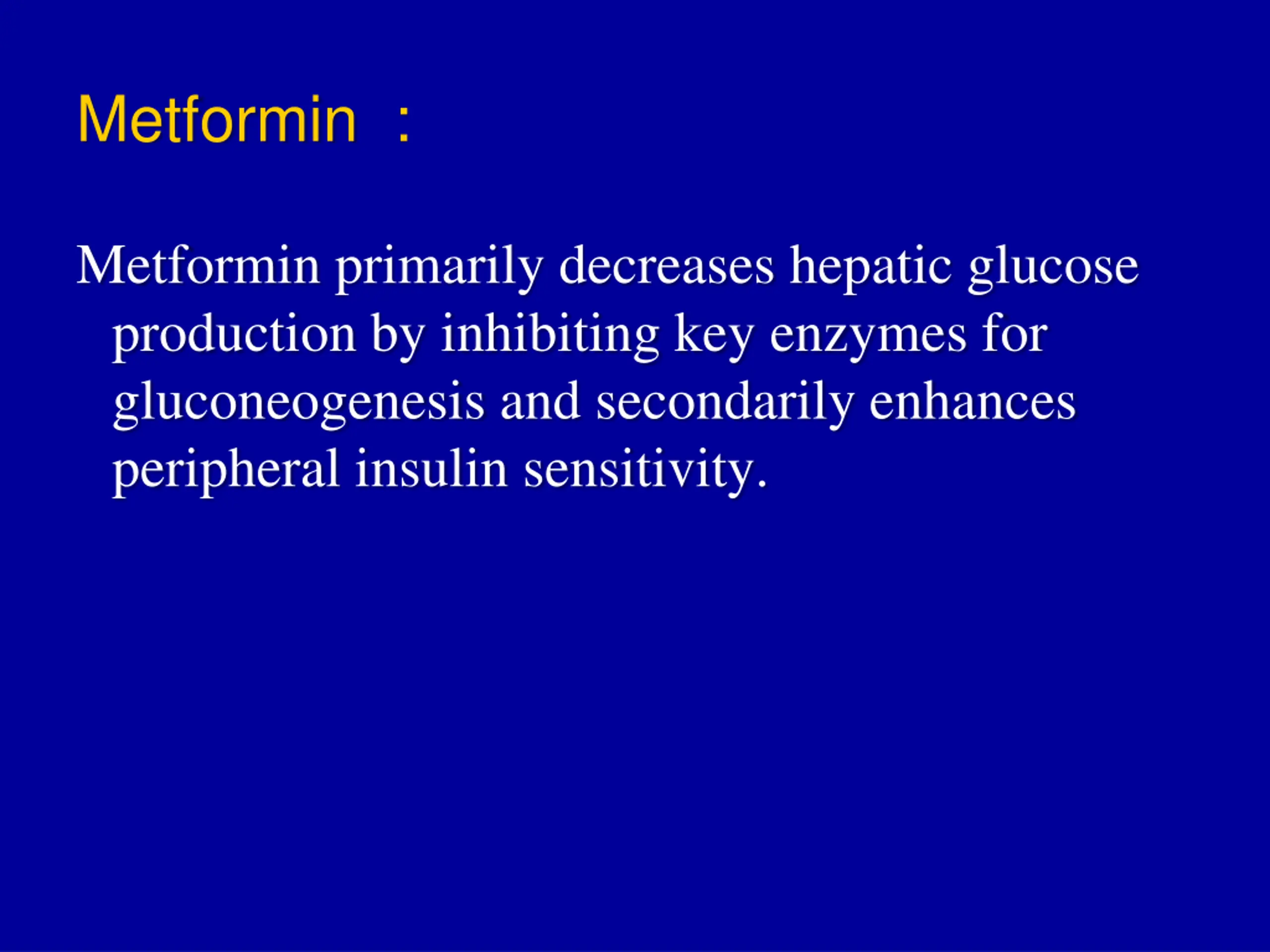 Metformin :

Metformin primarily decreases hepatic glucose production by inhibiting key enzymes for gluconeogenesis and secondarily enhances peripheral insulin sensitivity.